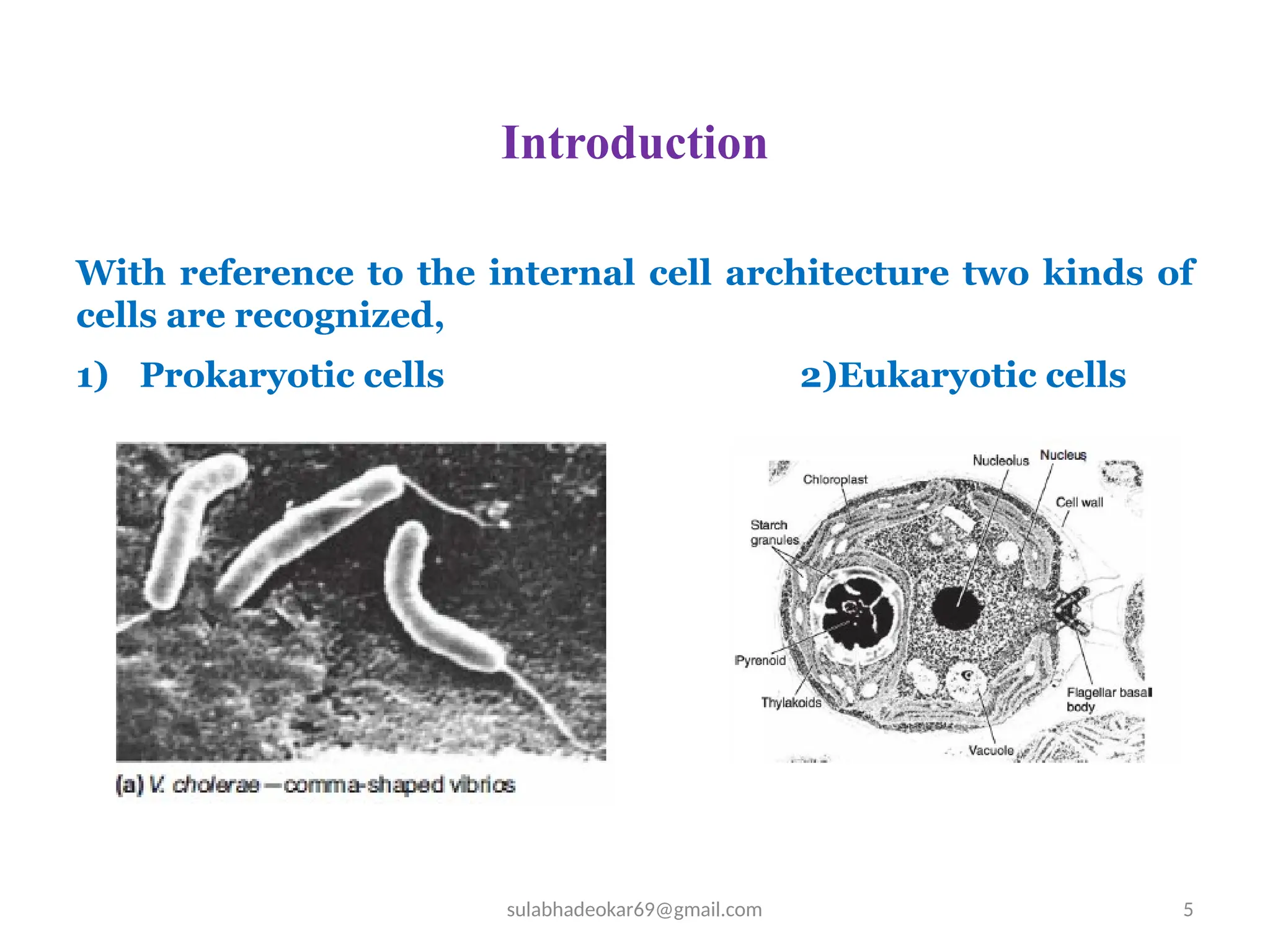 Introduction

With reference to the internal cell architecture two kinds of cells are recognized,

1) Prokaryotic cells

2)Eukaryotic cells

(a) V. cholerae—comma-shaped vibrios

Nucleolus
Nucleus
Chloroplast
Cell wall
Starch granules
Pyrenoid
Thylakoids
Flagellar basal body
Vacuole

sulabhadeokar69@gmail.com

5